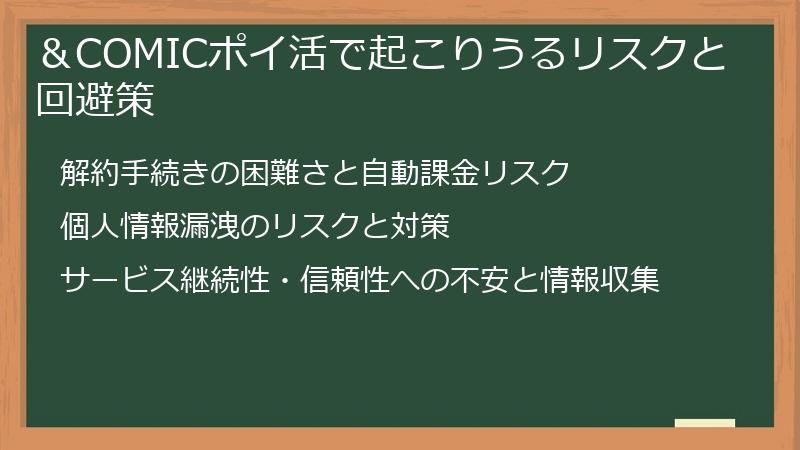 ＆COMICポイ活で起こりうるリスクと回避策

解約手続きの困難さと自動課金リスク

個人情報漏洩のリスクと対策

サービス継続性・信頼性への不安と情報収集